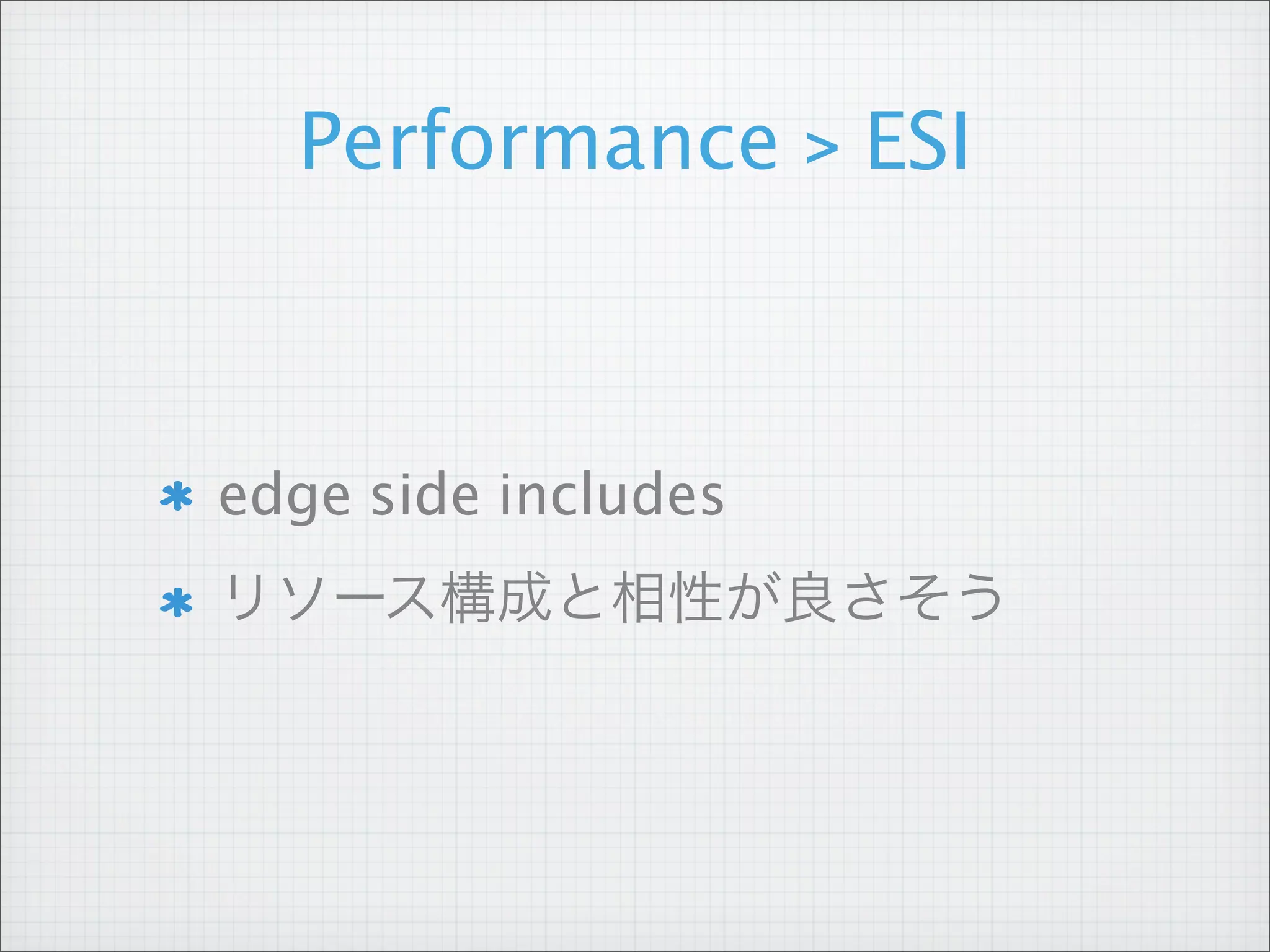 Performance > ESI

* edge side includes

* リソース構成と相性が良さそう